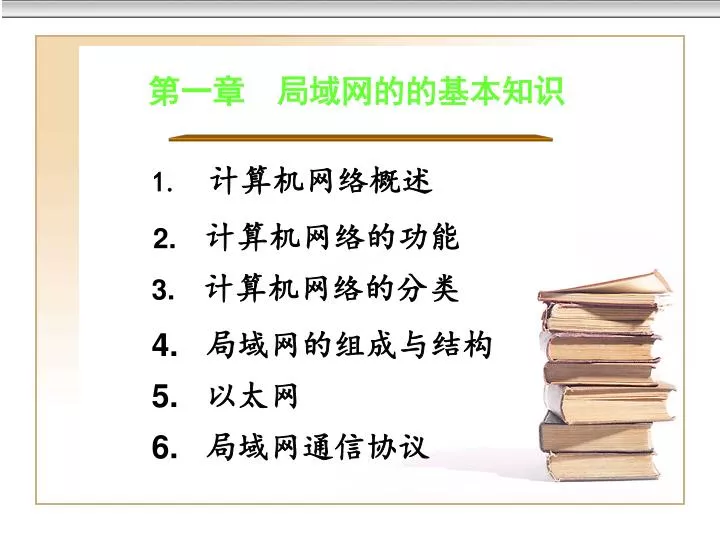 第一章　局域网的的基本知识

1. 计算机网络概述
2. 计算机网络的功能
3. 计算机网络的分类
4. 局域网的组成与结构
5. 以太网
6. 局域网通信协议